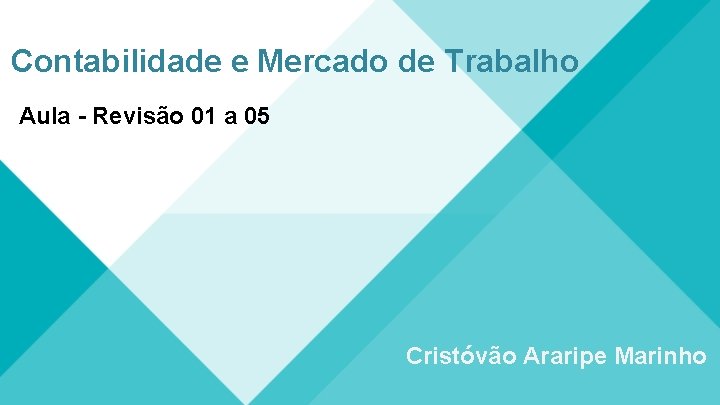 Contabilidade e Mercado de Trabalho

Aula - Revisão 01 a 05

Cristóvão Araripe Marinho